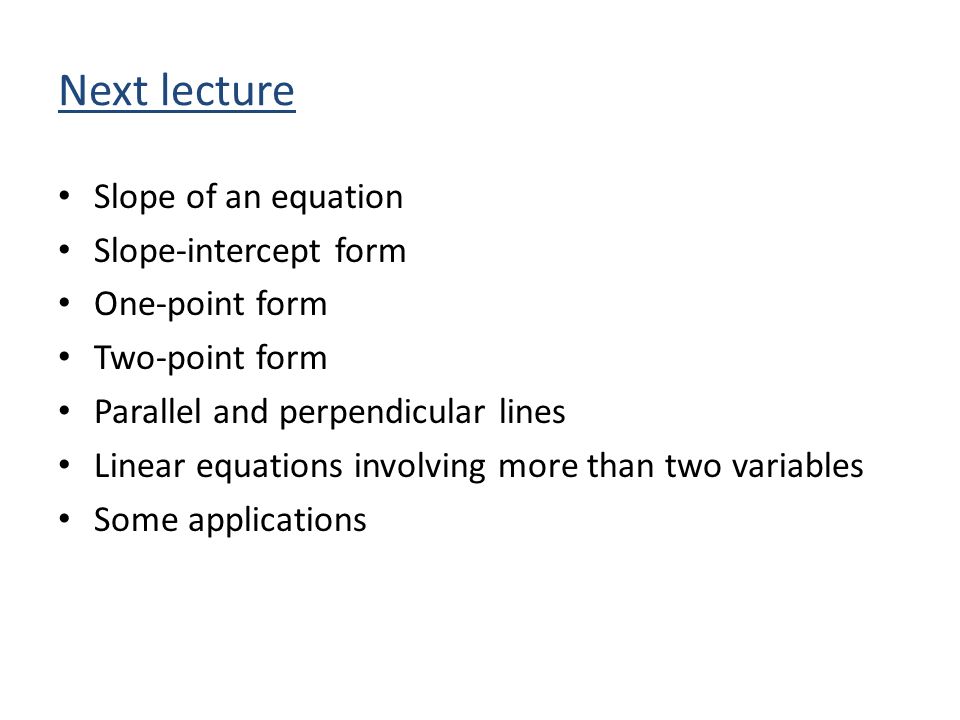 Next lecture

• Slope of an equation
• Slope-intercept form
• One-point form
• Two-point form
• Parallel and perpendicular lines
• Linear equations involving more than two variables
• Some applications